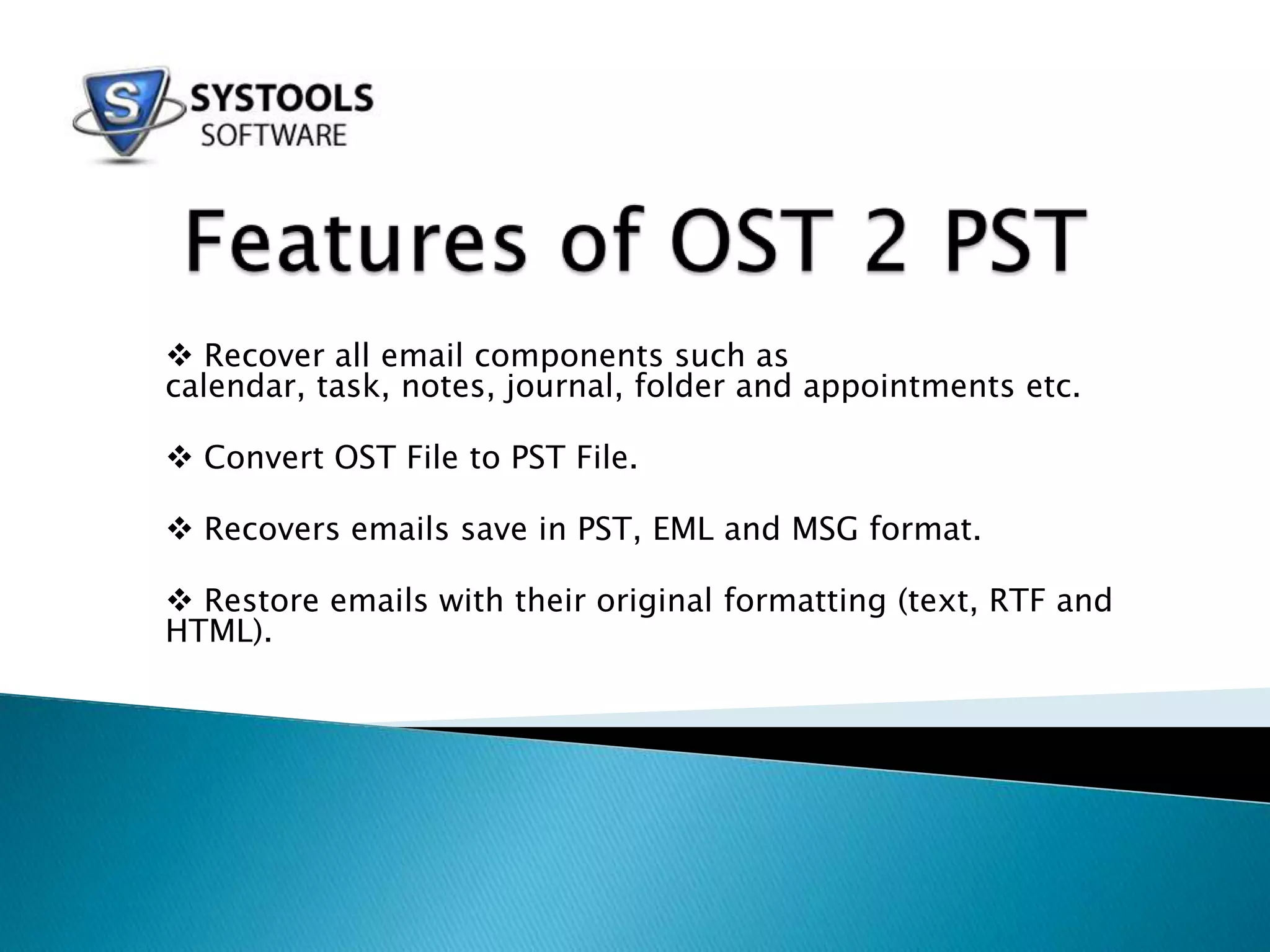 S
SYSTOOLS
SOFTWARE

Features of OST 2 PST

❖ Recover all email components such as calendar, task, notes, journal, folder and appointments etc.

❖ Convert OST File to PST File.

❖ Recovers emails save in PST, EML and MSG format.

❖ Restore emails with their original formatting (text, RTF and HTML).